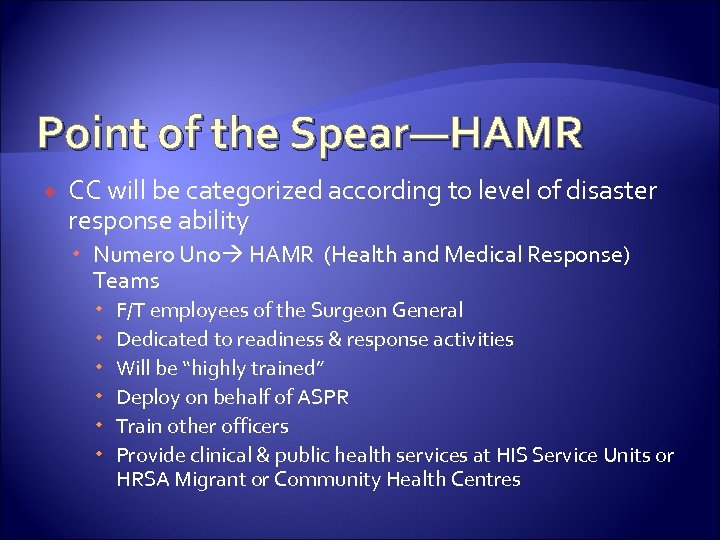 Point of the Spear—HAMR

CC will be categorized according to level of disaster response ability

Numero Uno→ HAMR (Health and Medical Response) Teams

F/T employees of the Surgeon General

Dedicated to readiness & response activities

Will be “highly trained”

Deploy on behalf of ASPR

Train other officers

Provide clinical & public health services at HIS Service Units or HRSA Migrant or Community Health Centres